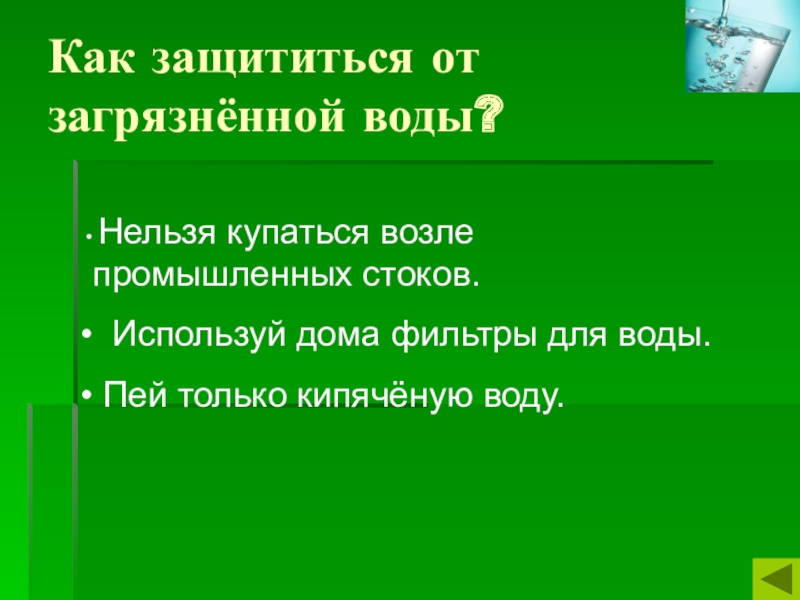 Как защититься от загрязнённой воды?

• Нельзя купаться возле промышленных стоков.

• Используй дома фильтры для воды.

• Пей только кипячёную воду.